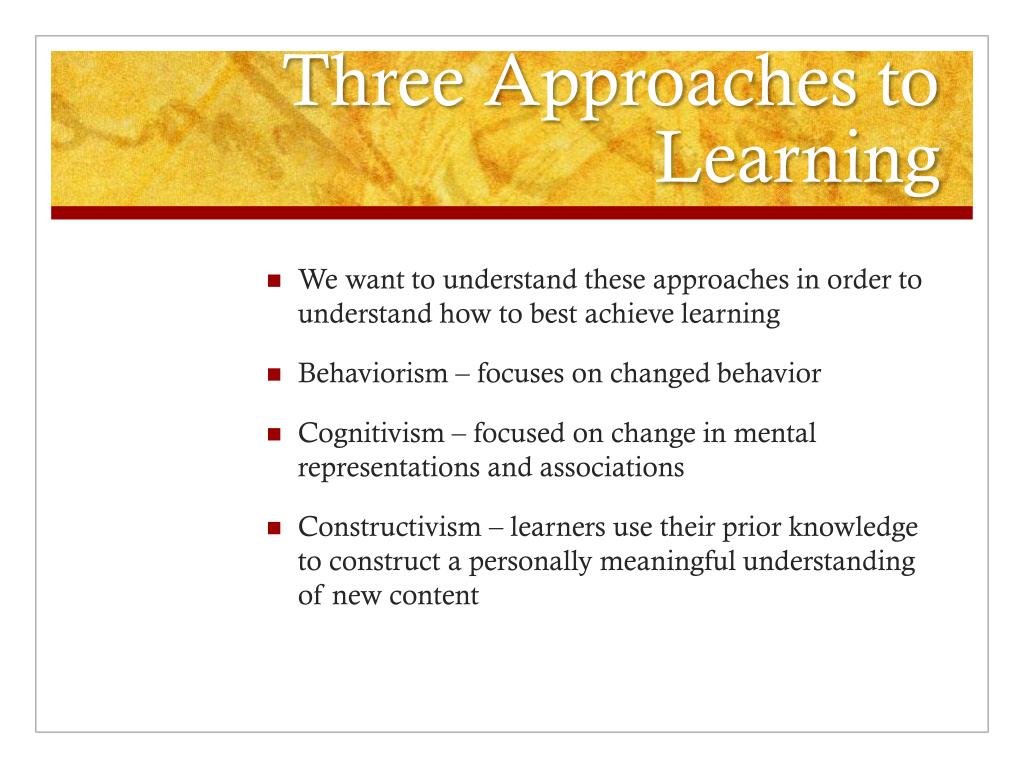 Three Approaches to Learning

We want to understand these approaches in order to understand how to best achieve learning

Behaviorism – focuses on changed behavior

Cognitivism – focused on change in mental representations and associations

Constructivism – learners use their prior knowledge to construct a personally meaningful understanding of new content